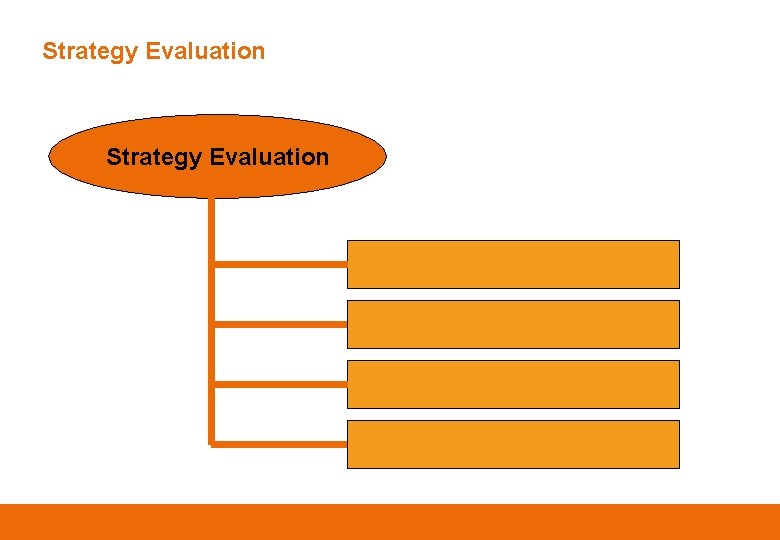 Strategy Evaluation

Strategy Evaluation